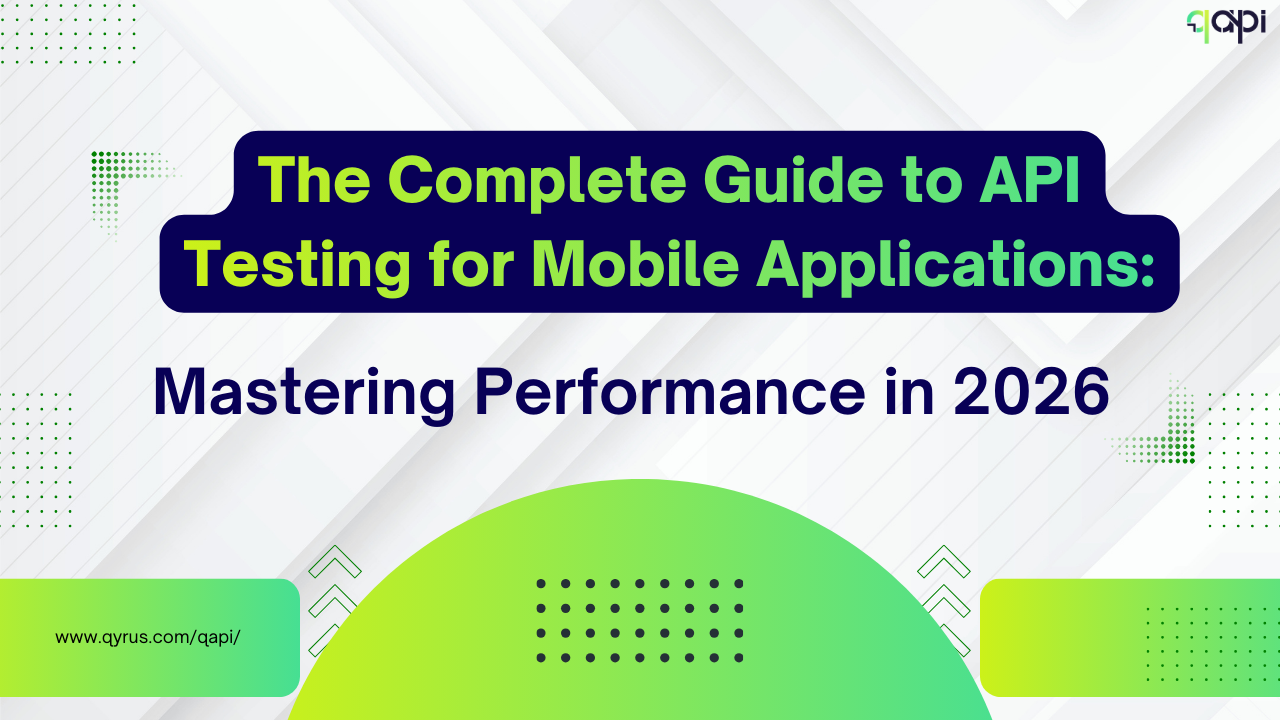 qapi

The Complete Guide to API Testing for Mobile Applications:

Mastering Performance in 2026

www.qyrus.com/qapi/